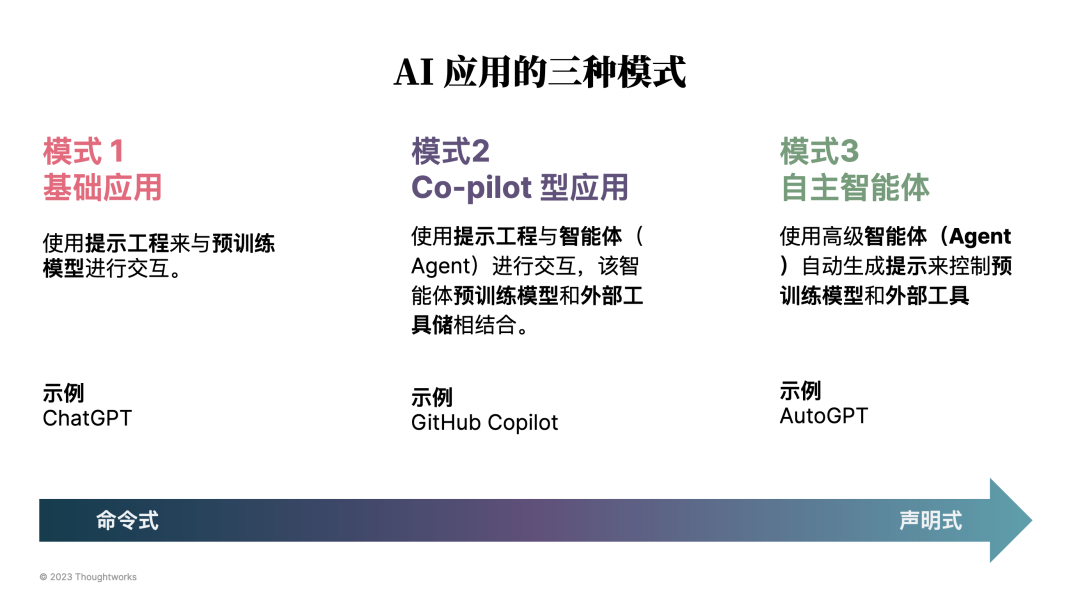 AI 应用的三种模式

模式 1
基础应用

使用提示工程来与预训练模型进行交互。

示例
ChatGPT

模式2
Co-pilot 型应用

使用提示工程与智能体（Agent）进行交互，该智能体预训练模型和外部工具储相结合。

示例
GitHub Copilot

模式3
自主智能体

使用高级智能体（Agent）自动生成提示来控制预训练模型和外部工具

示例
AutoGPT

命令式

声明式

© 2023 Thoughtworks